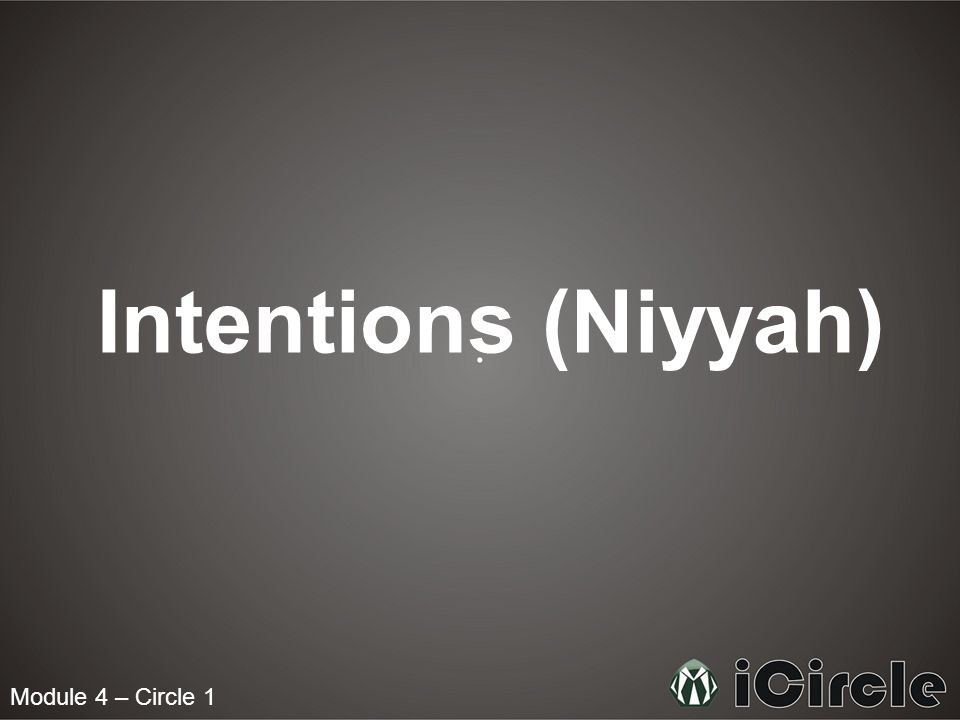 Intentions (Niyyah)

Module 4 – Circle 1

iCircle